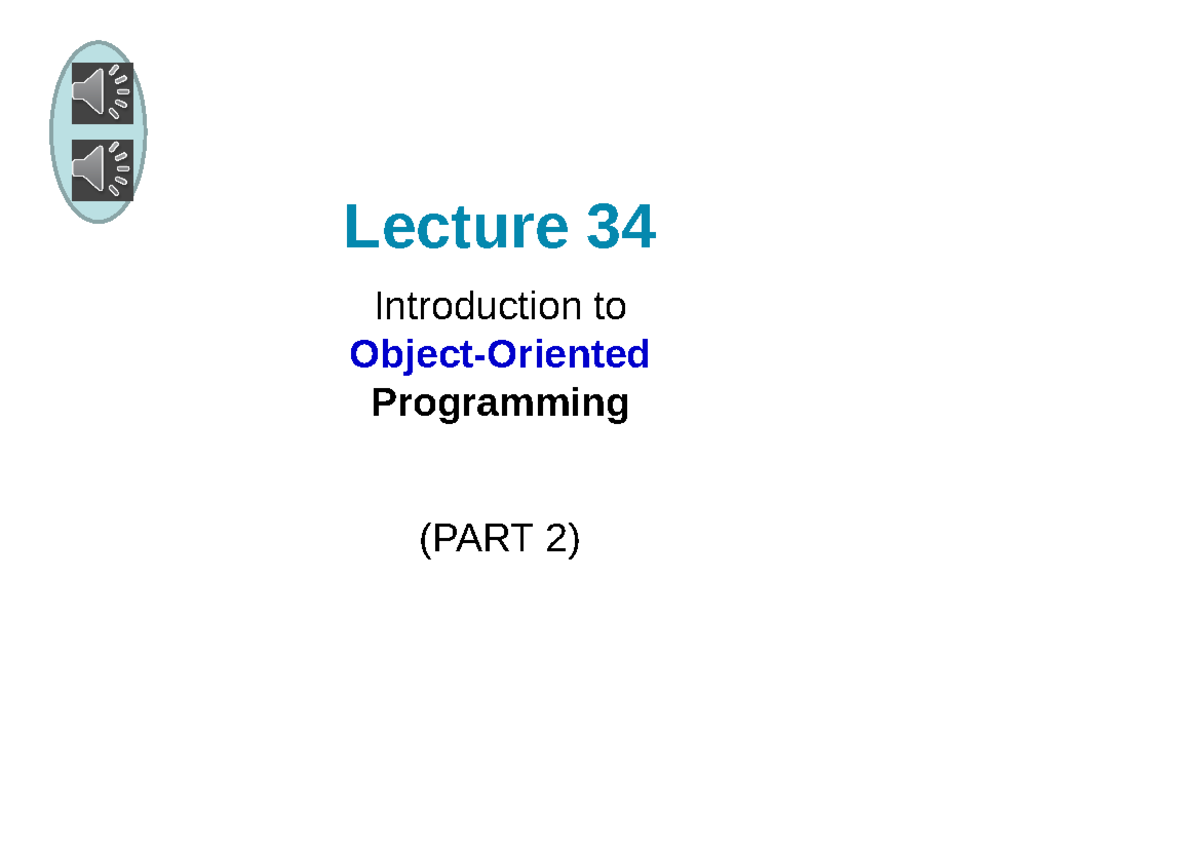 Lecture 34

Introduction to
Object-Oriented
Programming

(PART 2)